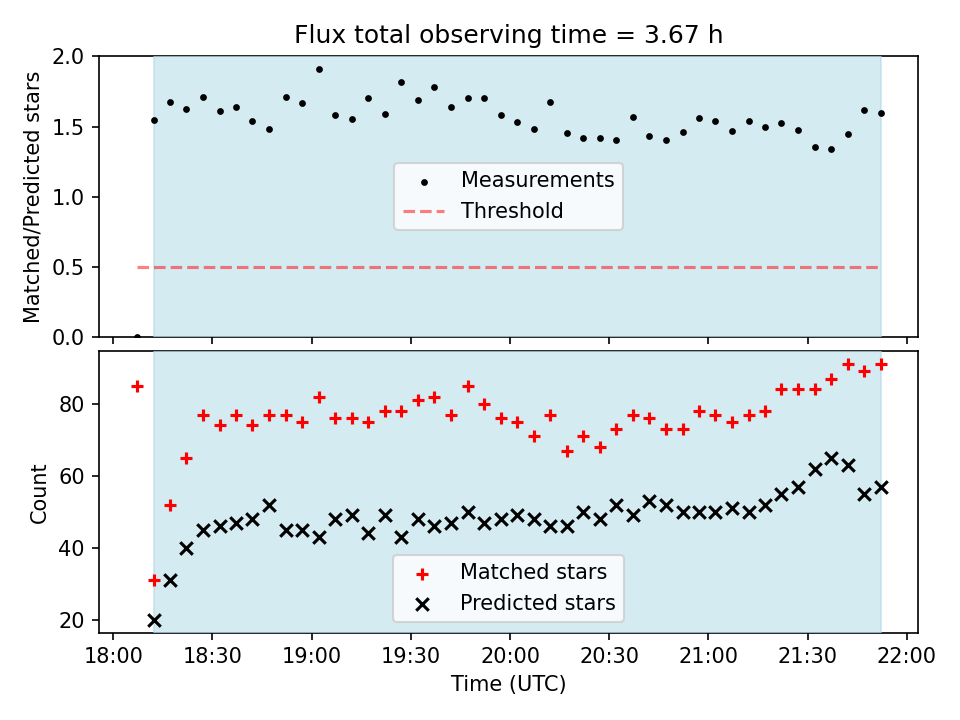 Flux total observing time = 3.67 h

Matched/Predicted stars

2.0
1.5
1.0
0.5
0.0

Measurements
Threshold

Count

80
60
40
20

Matched stars
Predicted stars

18:00
18:30
19:00
19:30
20:00
20:30
21:00
21:30
22:00

Time (UTC)